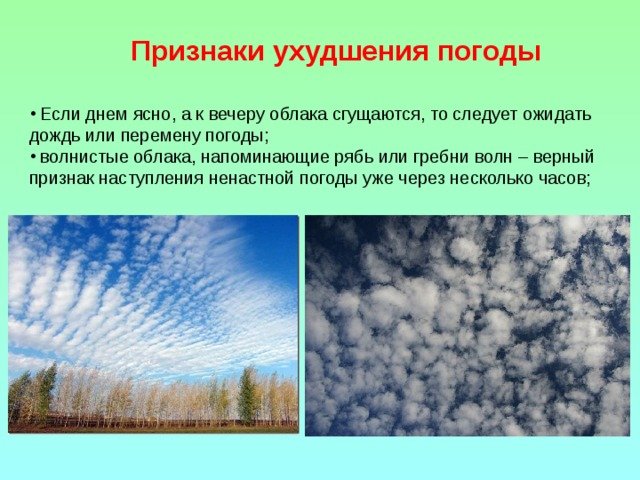 Признаки ухудшения погоды

• Если днем ясно, а к вечеру облака сгущаются, то следует ожидать дождь или перемену погоды;
• волнистые облака, напоминающие рябь или гребни волн – верный признак наступления ненастной погоды уже через несколько часов;